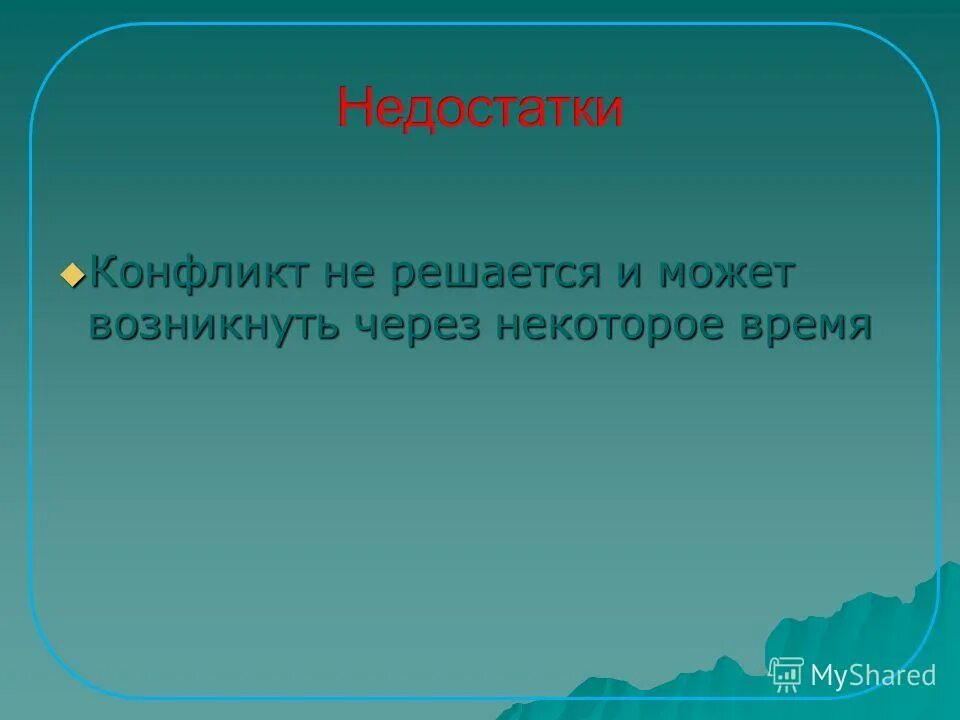 Недостатки

Конфликт не решается и может возникнуть через некоторое время

MyShared